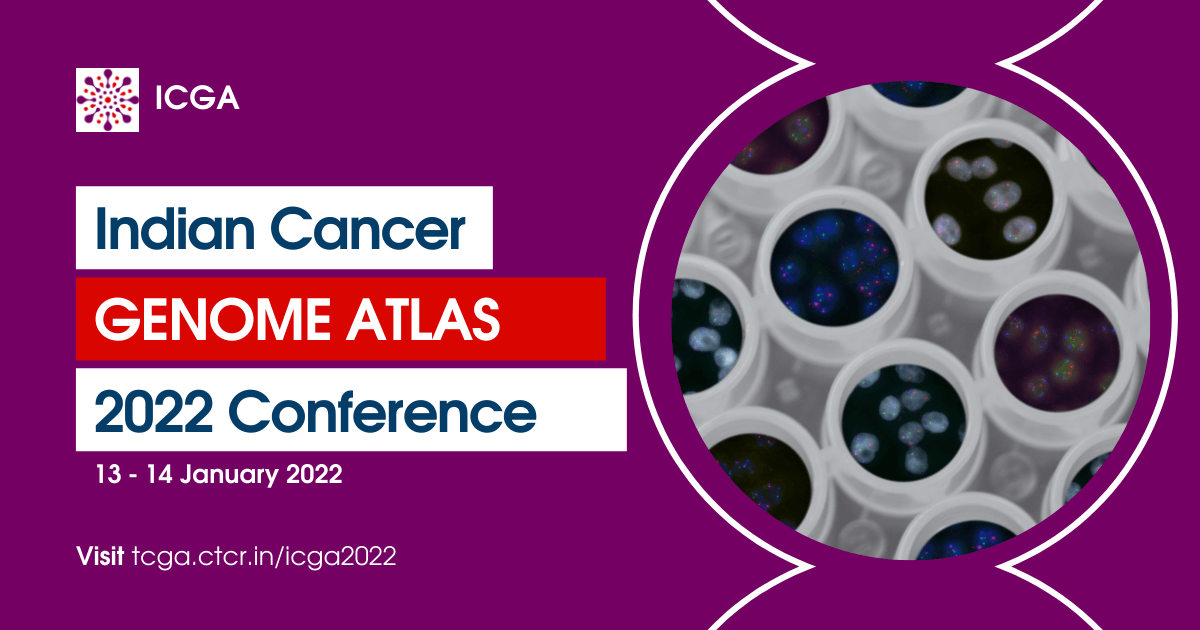 ICGA

Indian Cancer

GENOME ATLAS

2022 Conference

13 - 14 January 2022

Visit tcga.ctcr.in/icga2022